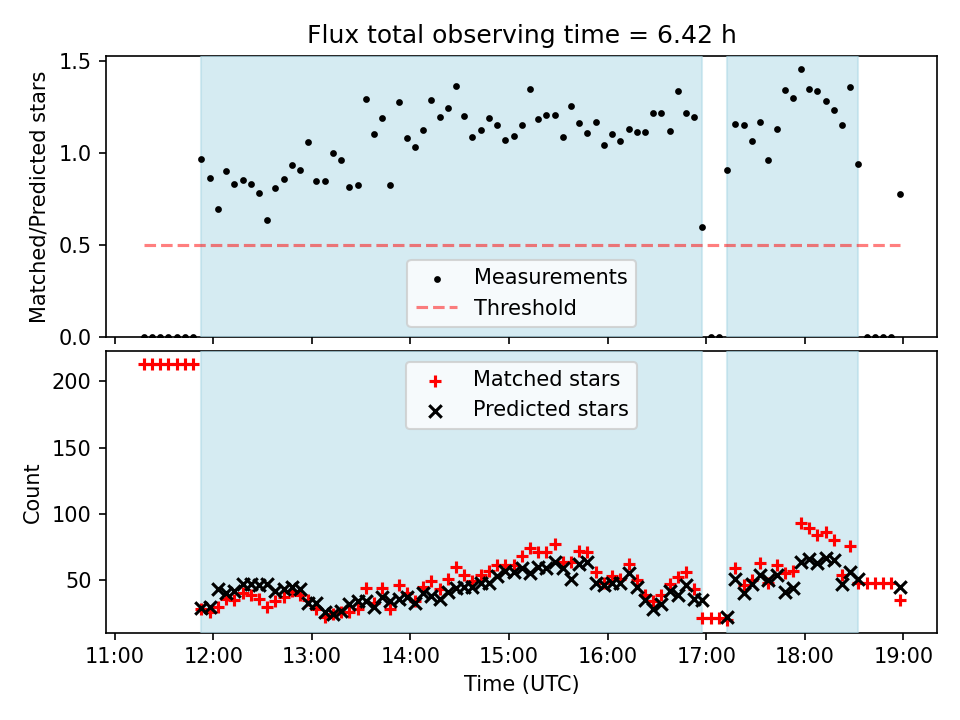 Flux total observing time = 6.42 h

Matched/Predicted stars

1.5
1.0
0.5
0.0

Measurements
Threshold

Count

200
150
100
50

Matched stars
Predicted stars

11:00 12:00 13:00 14:00 15:00 16:00 17:00 18:00 19:00

Time (UTC)